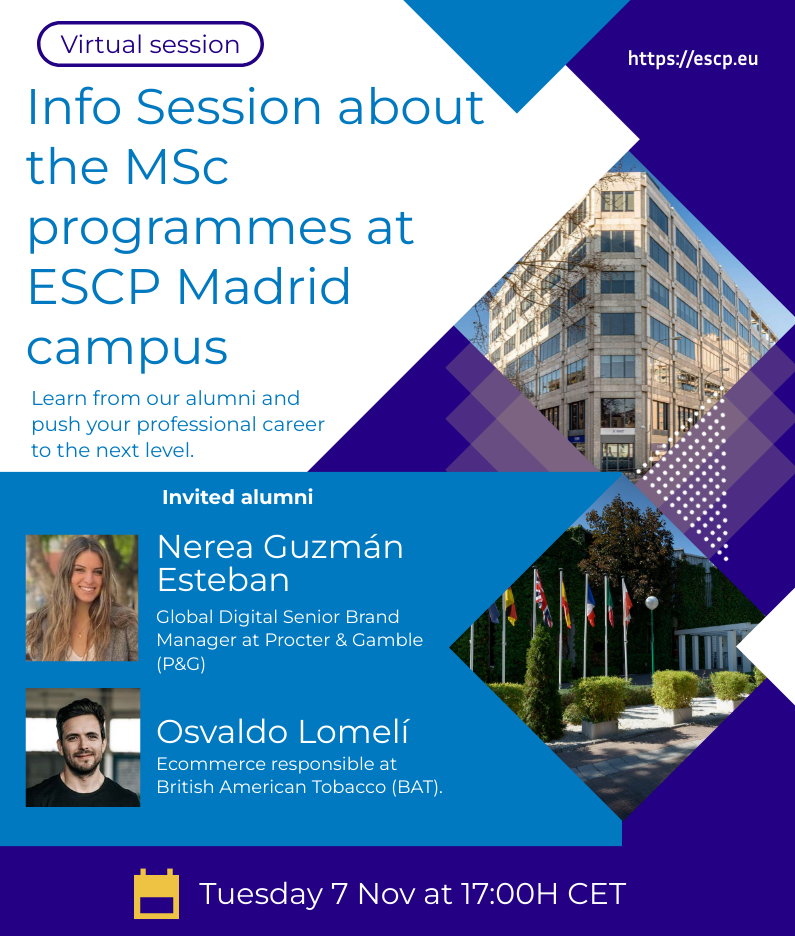 Virtual session

https://escp.eu

Info Session about the MSc programmes at ESCP Madrid campus

Learn from our alumni and push your professional career to the next level.

Invited alumni

Nerea Guzmán Esteban
Global Digital Senior Brand Manager at Procter & Gamble (P&G)

Osvaldo Lomelí
Ecommerce responsible at British American Tobacco (BAT).

Tuesday 7 Nov at 17:00H CET